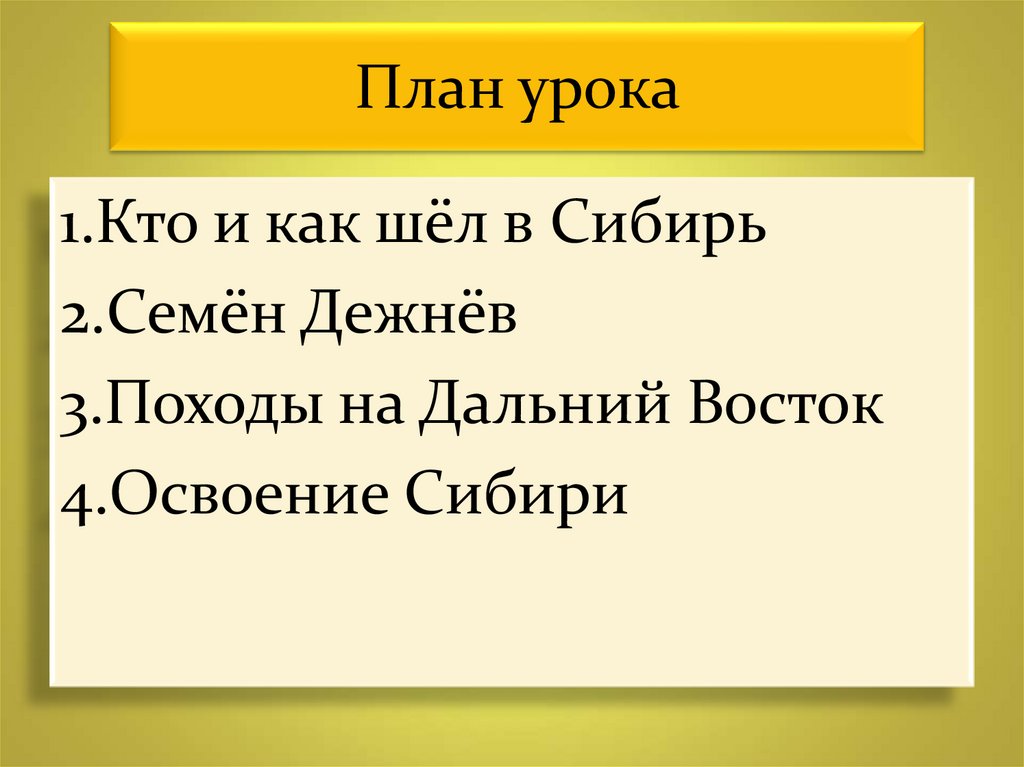 План урока

1.Кто и как шёл в Сибирь
2.Семён Дежнёв
3.Походы на Дальний Восток
4.Освоение Сибири